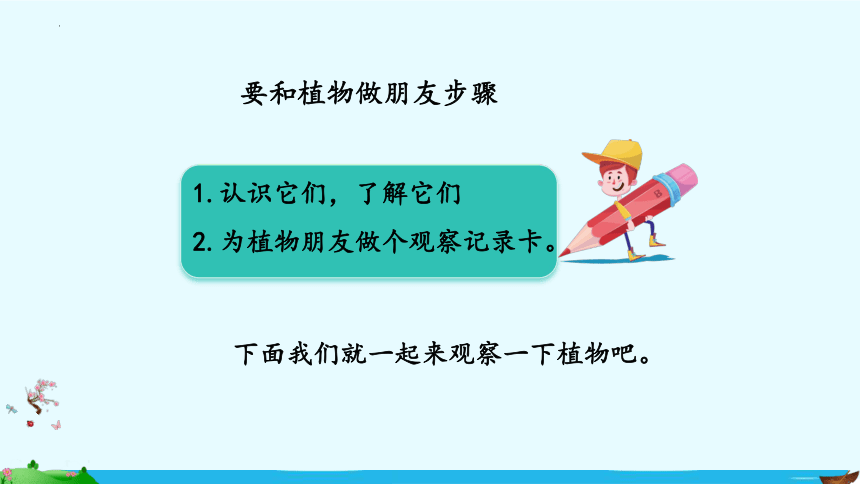 要和植物做朋友步骤

1. 认识它们，了解它们
2. 为植物朋友做个观察记录卡。

下面我们就一起来观察一下植物吧。